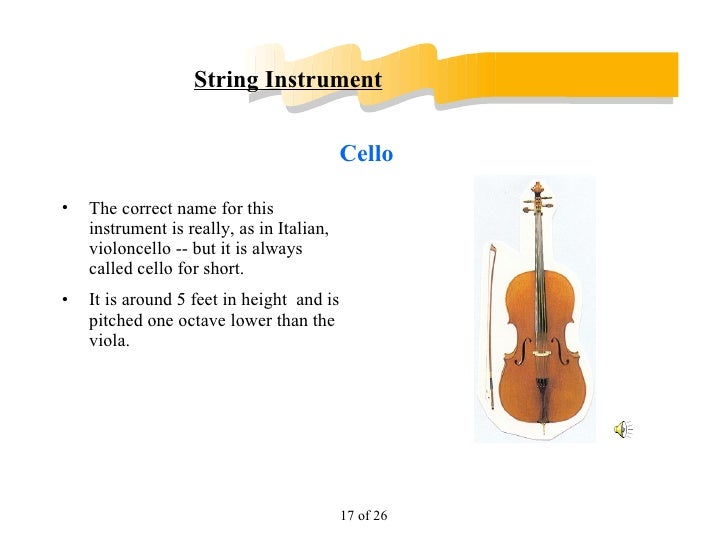 String Instrument

Cello

• The correct name for this instrument is really, as in Italian, violoncello -- but it is always called cello for short.

• It is around 5 feet in height and is pitched one octave lower than the viola.

17 of 26